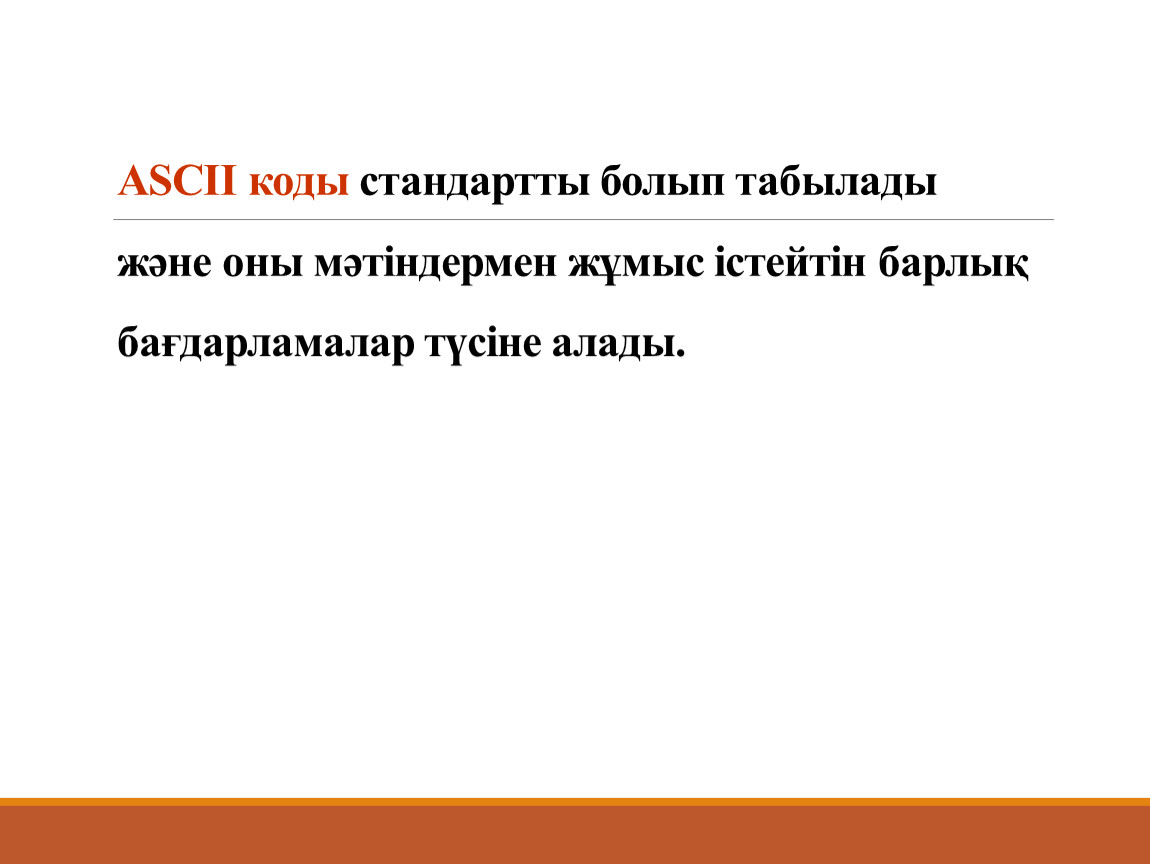 ASCII коды стандартты болып табылады және оны мәтіндермен жұмыс істейтін барлық бағдарламалар түсіне алады.